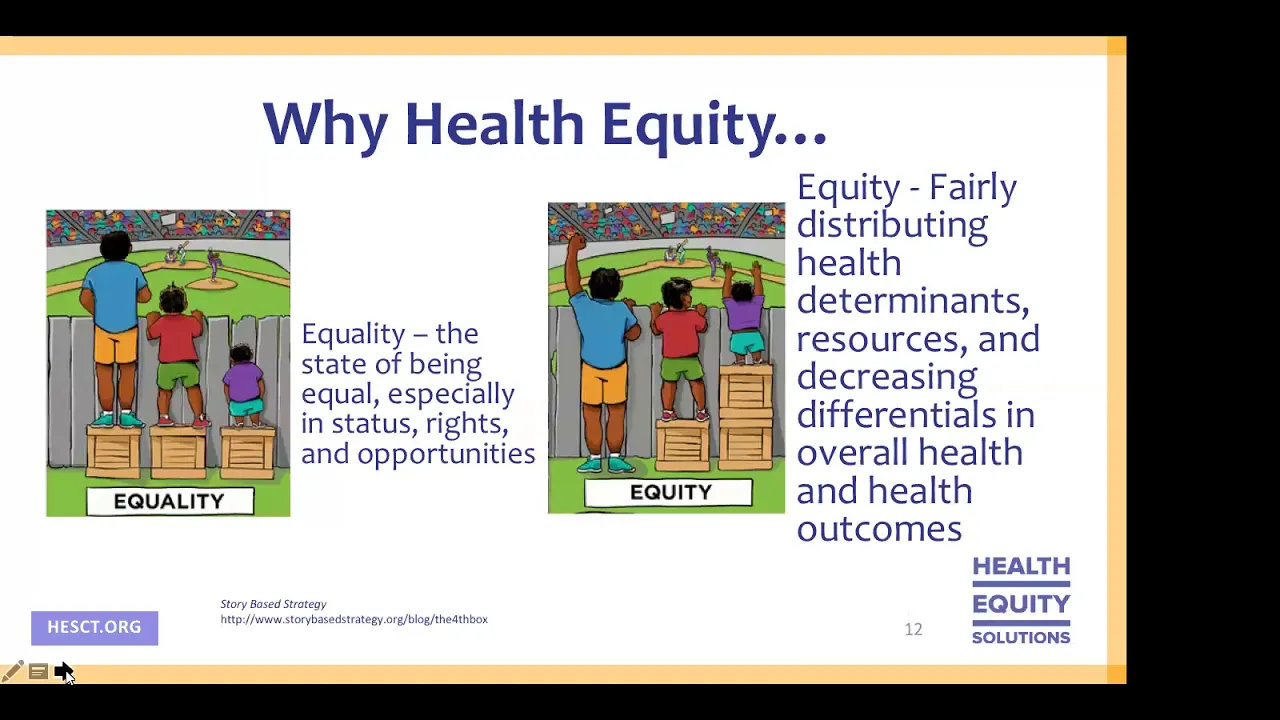 Why Health Equity…

EQUALITY

Equality – the state of being equal, especially in status, rights, and opportunities

EQUITY

Equity - Fairly distributing health determinants, resources, and decreasing differentials in overall health and health outcomes

HESCT.ORG

Story Based Strategy
http://www.storybasedstrategy.org/blog/the4thbox

12

HEALTH EQUITY SOLUTIONS